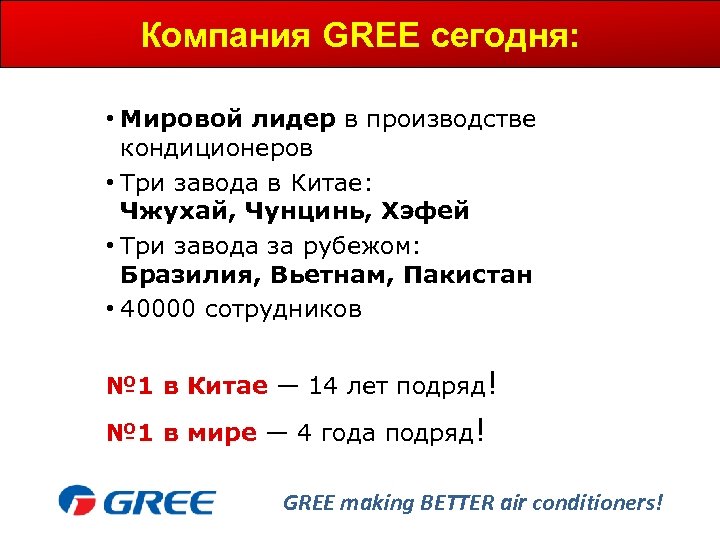 Компания GREE сегодня:

• Мировой лидер в производстве кондиционеров

• Три завода в Китае: Чжухай, Чунцинь, Хэфей

• Три завода за рубежом: Бразилия, Вьетнам, Пакистан

• 40000 сотрудников

№1 в Китае — 14 лет подряд!

№1 в мире — 4 года подряд!

GREE

GREE making BETTER air conditioners!